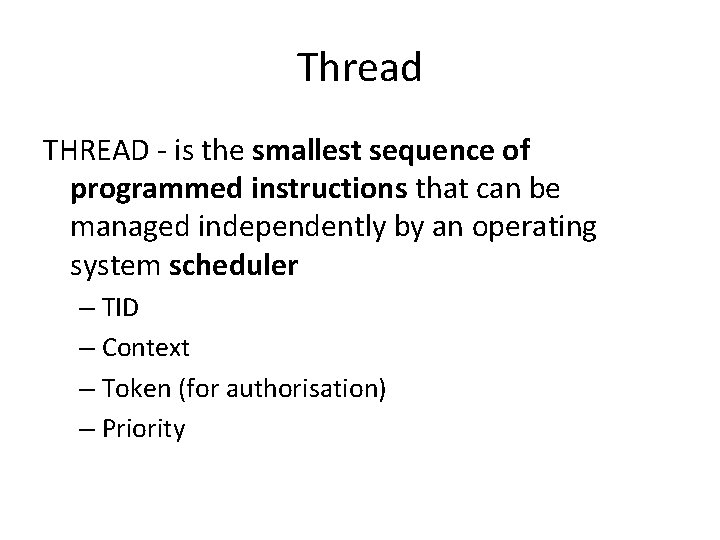 Thread

THREAD - is the smallest sequence of programmed instructions that can be managed independently by an operating system scheduler

– TID
– Context
– Token (for authorisation)
– Priority